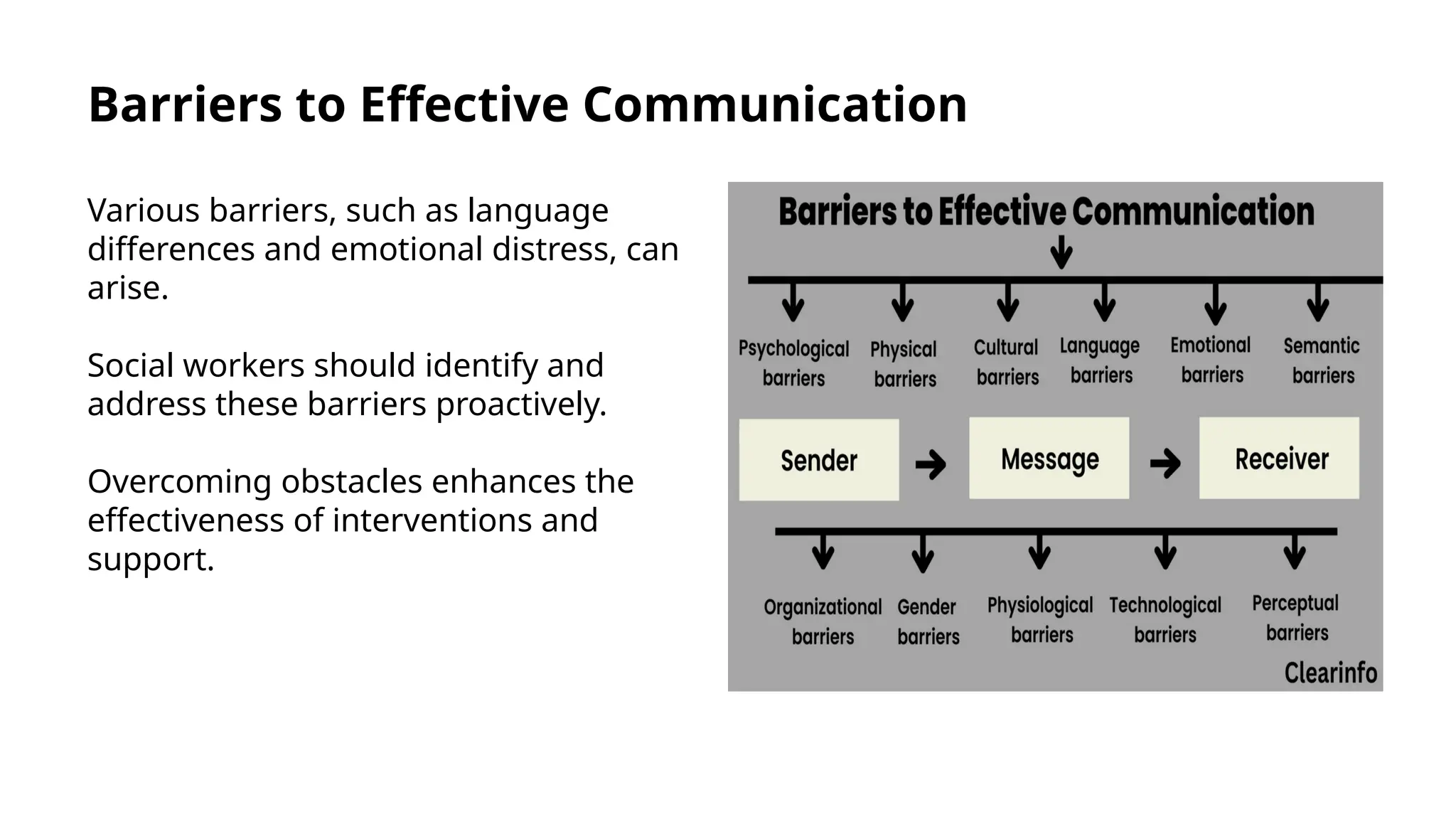 Barriers to Effective Communication

Various barriers, such as language differences and emotional distress, can arise.

Social workers should identify and address these barriers proactively.

Overcoming obstacles enhances the effectiveness of interventions and support.

Barriers to Effective Communication

Psychological barriers
Physical barriers
Cultural barriers
Language barriers
Emotional barriers
Semantic barriers

Sender
Message
Receiver

Organizational barriers
Gender barriers
Physiological barriers
Technological barriers
Perceptual barriers

Clearinfo